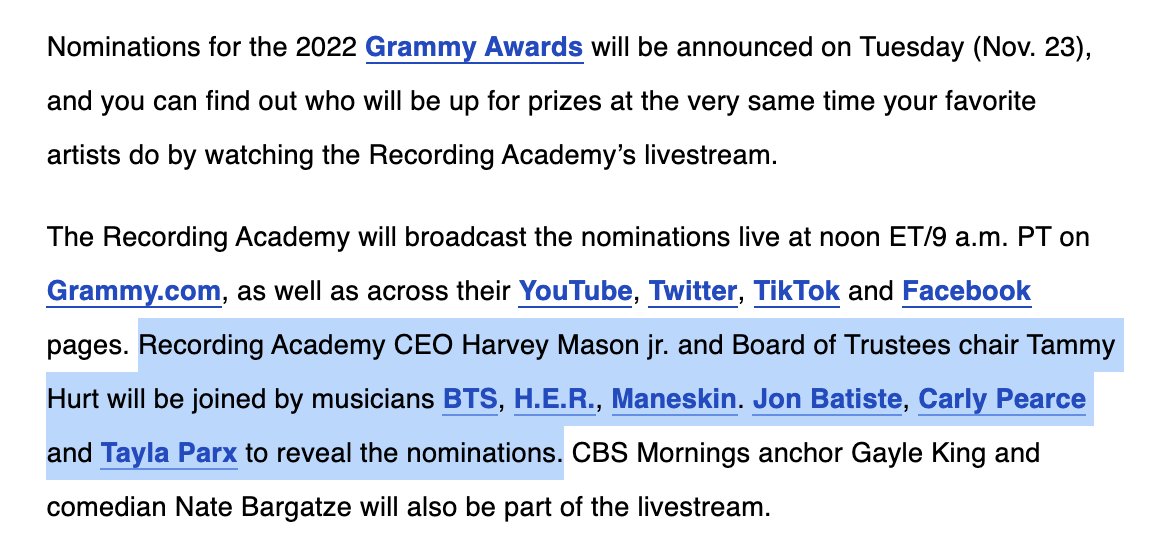 Nominations for the 2022 Grammy Awards will be announced on Tuesday (Nov. 23), and you can find out who will be up for prizes at the very same time your favorite artists do by watching the Recording Academy's livestream.

The Recording Academy will broadcast the nominations live at noon ET/9 a.m. PT on Grammy.com, as well as across their YouTube, Twitter, TikTok and Facebook pages. Recording Academy CEO Harvey Mason jr. and Board of Trustees chair Tammy Hurt will be joined by musicians BTS, H.E.R., Maneskin. Jon Batiste, Carly Pearce and Tayla Parx to reveal the nominations. CBS Mornings anchor Gayle King and comedian Nate Bargatze will also be part of the livestream.